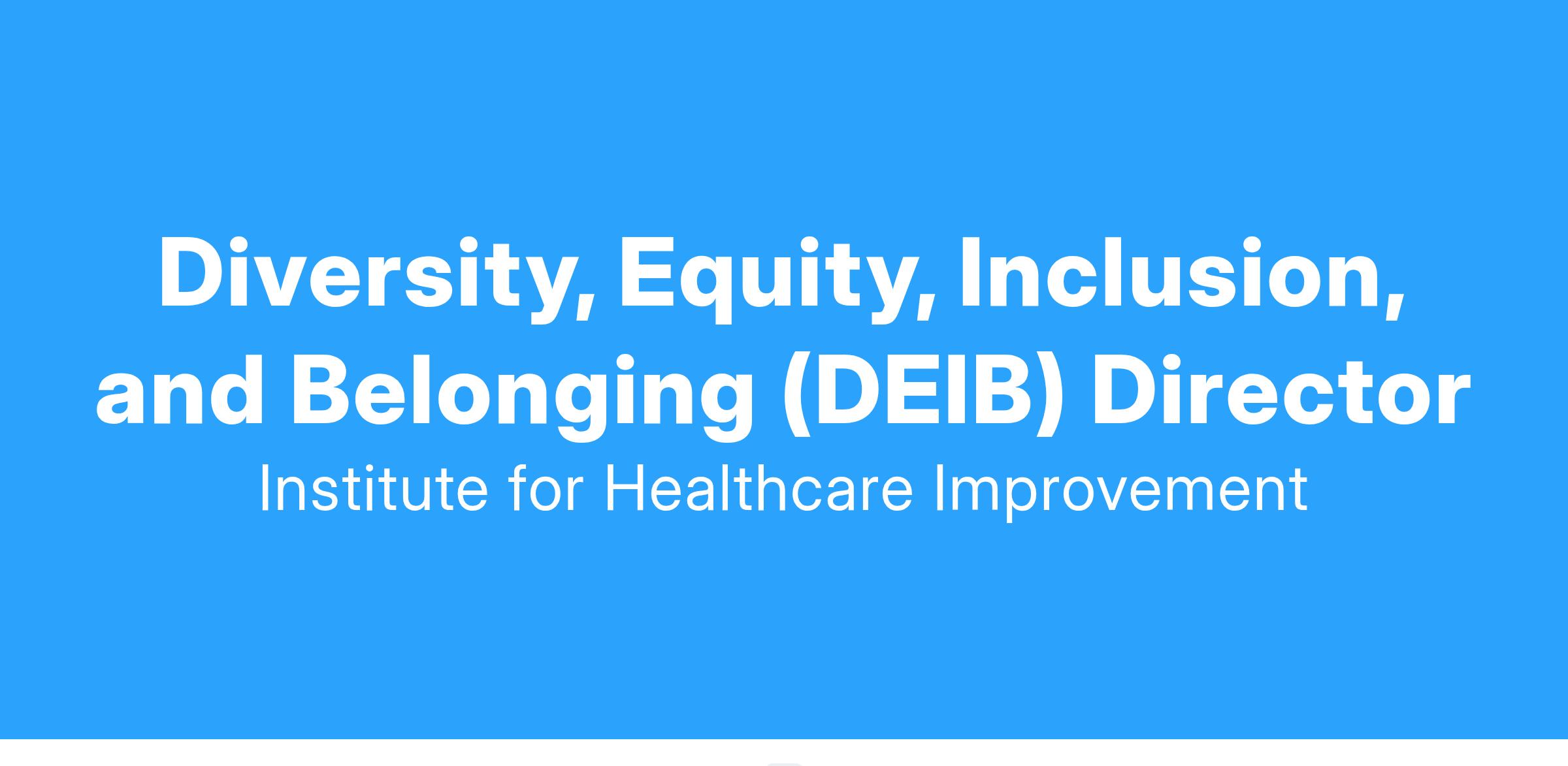 Diversity, Equity, Inclusion, and Belonging (DEIB) Director

Institute for Healthcare Improvement